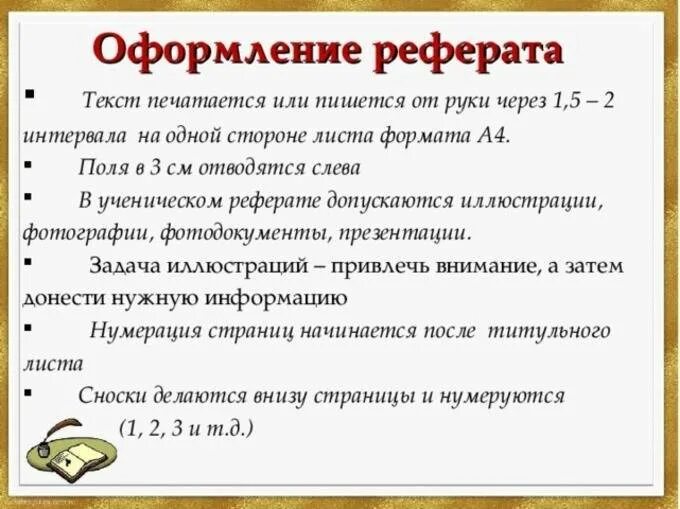 Оформление реферата

▪ Текст печатается или пишется от руки через 1,5 – 2 интервала на одной стороне листа формата А4.

▪ Поля в 3 см отводятся слева

▪ В ученическом реферате допускаются иллюстрации, фотографии, фотодокументы, презентации.

▪ Задача иллюстраций – привлечь внимание, а затем донести нужную информацию

▪ Нумерация страниц начинается после титульного листа

▪ Сноски делаются внизу страницы и нумеруются (1, 2, 3 и т.д.)